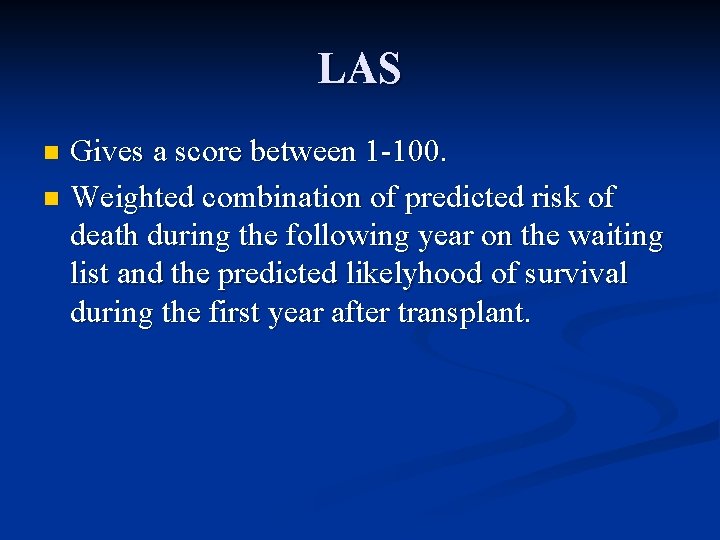 LAS

- Gives a score between 1-100.
- Weighted combination of predicted risk of death during the following year on the waiting list and the predicted likelyhood of survival during the first year after transplant.